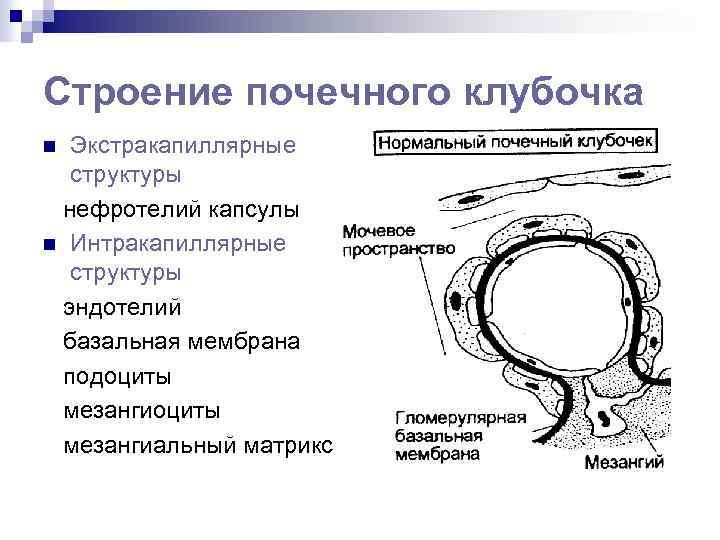 Строение почечного клубочка

Экстракапиллярные структуры

нефротелий капсулы

Интракапиллярные структуры

эндотелий

базальная мембрана

подоциты

мезангиоциты

мезангиальный матрикс

Нормальный почечный клубочек

Мочевое пространство

Гломерулярная базальная мембрана

Мезангий